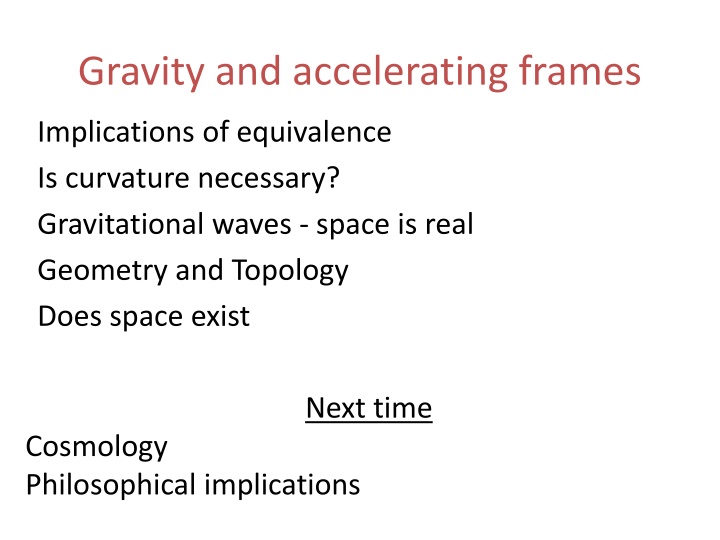 Gravity and accelerating frames

Implications of equivalence

Is curvature necessary?

Gravitational waves - space is real

Geometry and Topology

Does space exist

Next time

Cosmology

Philosophical implications